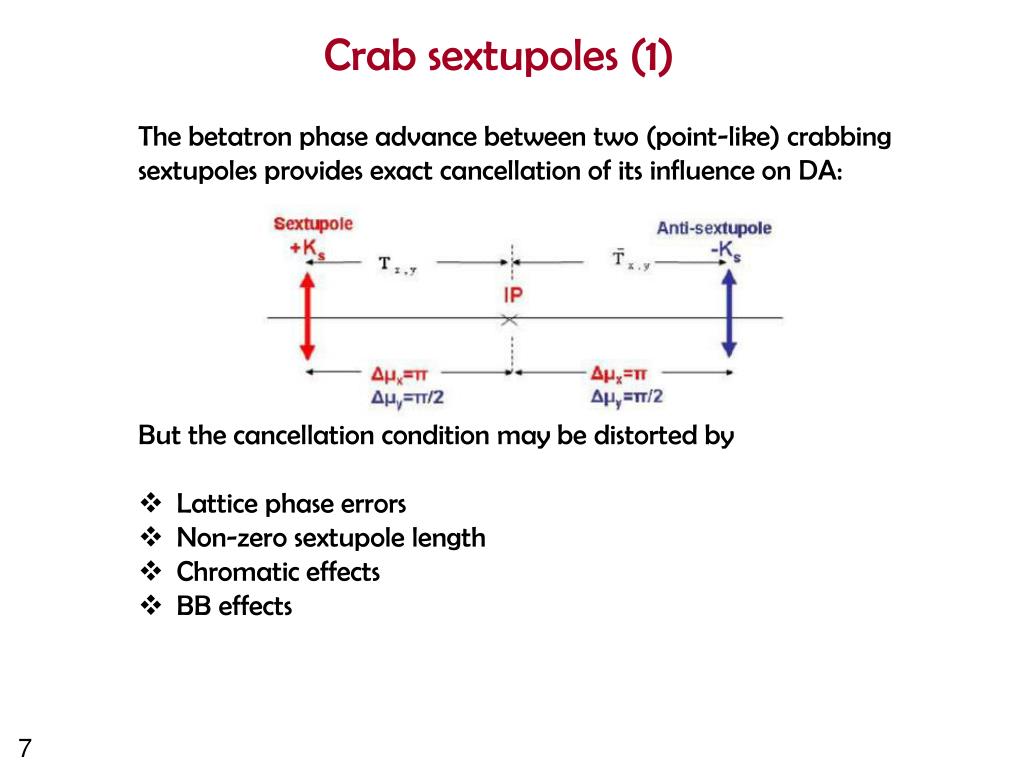 Crab sextupoles (1)

The betatron phase advance between two (point-like) crabbing sextupoles provides exact cancellation of its influence on DA:

Sextupole
$+K_s$

$T_{x,y}$

IP

$\bar{T}_{x,y}$

Anti-sextupole
$-K_s$

$\Delta\mu_x=\pi$
$\Delta\mu_y=\pi/2$

$\Delta\mu_x=\pi$
$\Delta\mu_y=\pi/2$

But the cancellation condition may be distorted by

❖ Lattice phase errors
❖ Non-zero sextupole length
❖ Chromatic effects
❖ BB effects

7